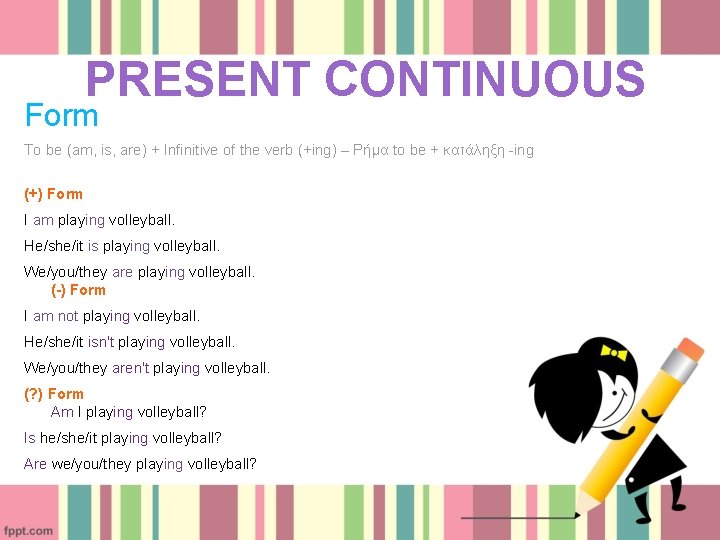 PRESENT CONTINUOUS

Form

To be (am, is, are) + Infinitive of the verb (+ing) – Ρήμα to be + κατάληξη -ing

(+) Form

I am playing volleyball.

He/she/it is playing volleyball.

We/you/they are playing volleyball.

(-) Form

I am not playing volleyball.

He/she/it isn't playing volleyball.

We/you/they aren't playing volleyball.

(?) Form

Am I playing volleyball?

Is he/she/it playing volleyball?

Are we/you/they playing volleyball?

fppt.com